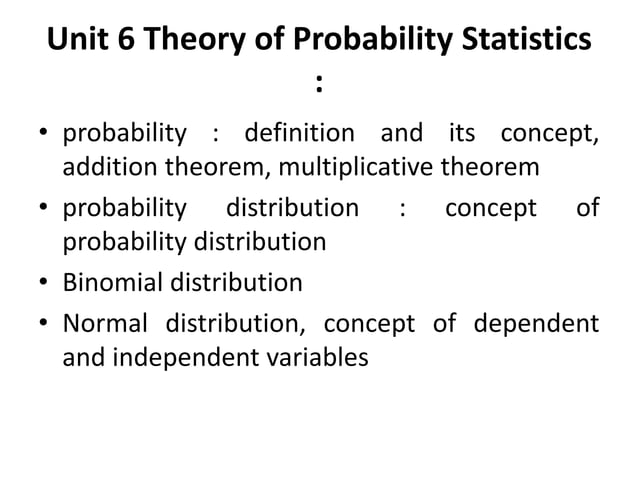 Unit 6 Theory of Probability Statistics :

• probability : definition and its concept, addition theorem, multiplicative theorem

• probability distribution : concept of probability distribution

• Binomial distribution

• Normal distribution, concept of dependent and independent variables